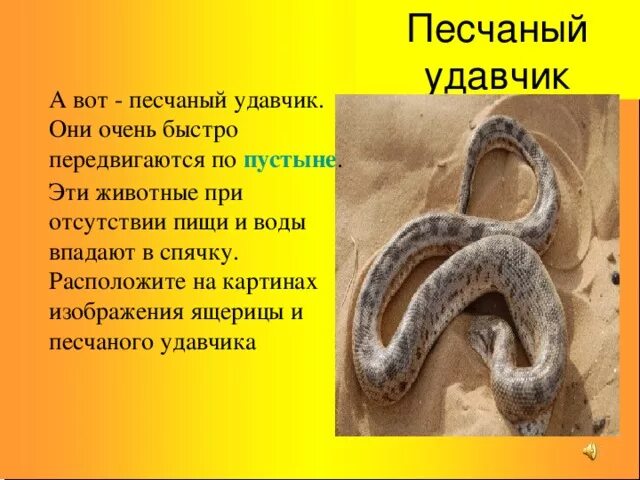 Песчаный удавчик

А вот - песчаный удавчик. Они очень быстро передвигаются по пустыне.

Эти животные при отсутствии пищи и воды впадают в спячку. Расположите на картинах изображения ящерицы и песчаного удавчика